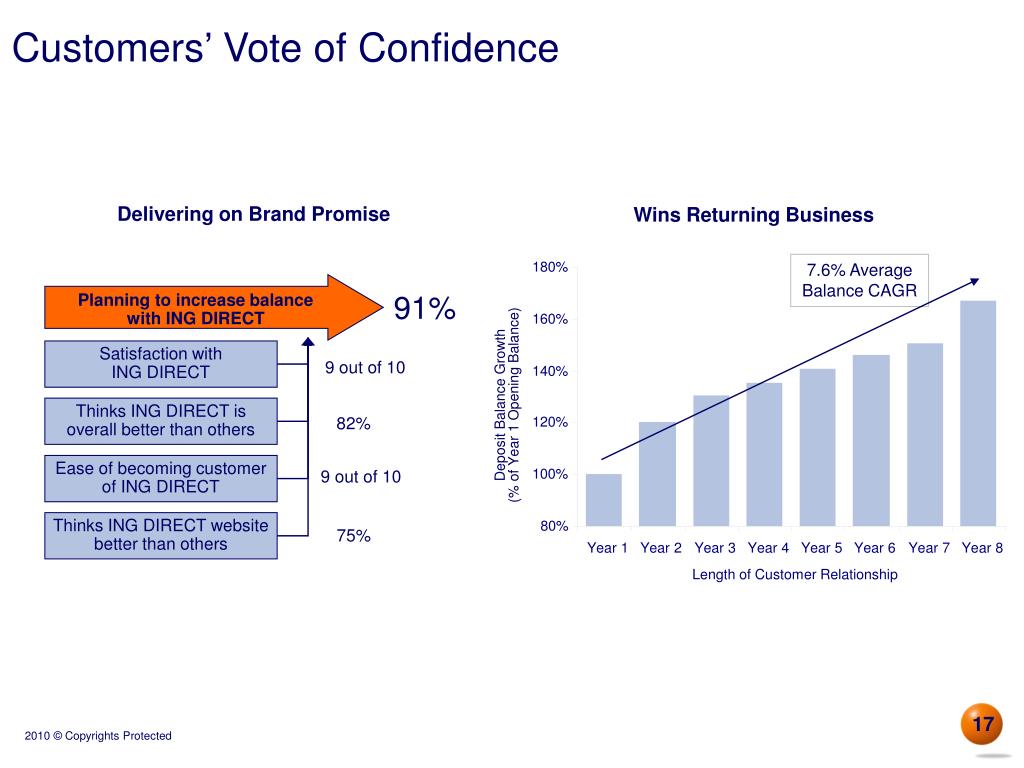 Customers' Vote of Confidence

Delivering on Brand Promise

Planning to increase balance with ING DIRECT

91%

Satisfaction with ING DIRECT

9 out of 10

Thinks ING DIRECT is overall better than others

82%

Ease of becoming customer of ING DIRECT

9 out of 10

Thinks ING DIRECT website better than others

75%

Wins Returning Business

7.6% Average Balance CAGR

Deposit Balance Growth (% of Year 1 Opening Balance)

180%
160%
140%
120%
100%
80%

Year 1 Year 2 Year 3 Year 4 Year 5 Year 6 Year 7 Year 8

Length of Customer Relationship

2010 © Copyrights Protected

17